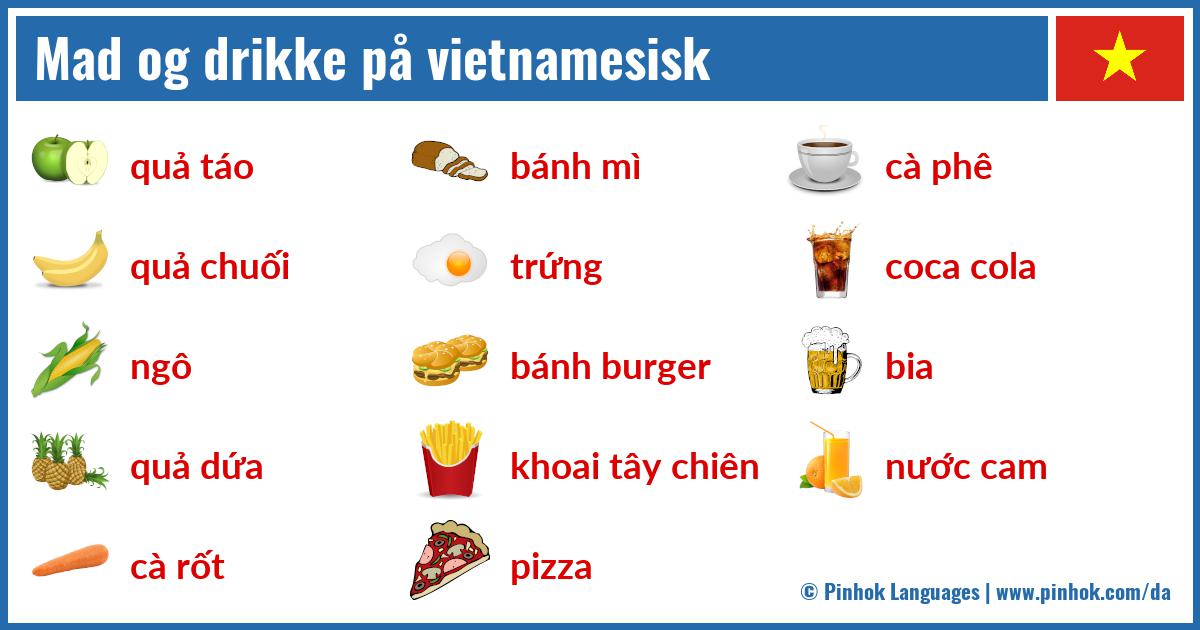 Mad og drikke på vietnamesisk

quả táo

quả chuối

ngô

quả dứa

cà rốt

bánh mì

trứng

bánh burger

khoai tây chiên

pizza

cà phê

coca cola

bia

nước cam

© Pinhok Languages | www.pinhok.com/da